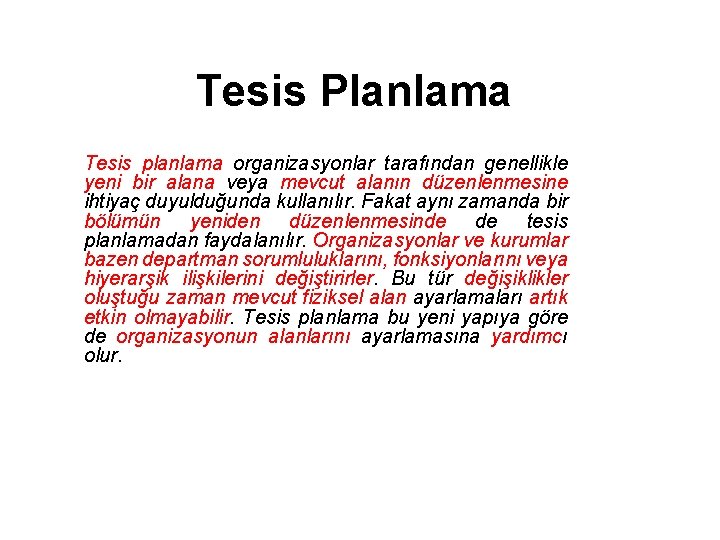 Tesis Planlama

Tesis planlama organizasyonlar tarafından genellikle yeni bir alana veya mevcut alanın düzenlenmesine ihtiyaç duyulduğunda kullanılır. Fakat aynı zamanda bir bölümün yeniden düzenlenmesinde de tesis planlamadan faydalanılır. Organizasyonlar ve kurumlar bazen departman sorumluluklarını, fonksiyonlarını veya hiyerarşik ilişkilerini değiştirirler. Bu tür değişiklikler oluştuğu zaman mevcut fiziksel alan ayarlamaları artık etkin olmayabilir. Tesis planlama bu yeni yapıya göre de organizasyonun alanlarını ayarlamasına yardımcı olur.